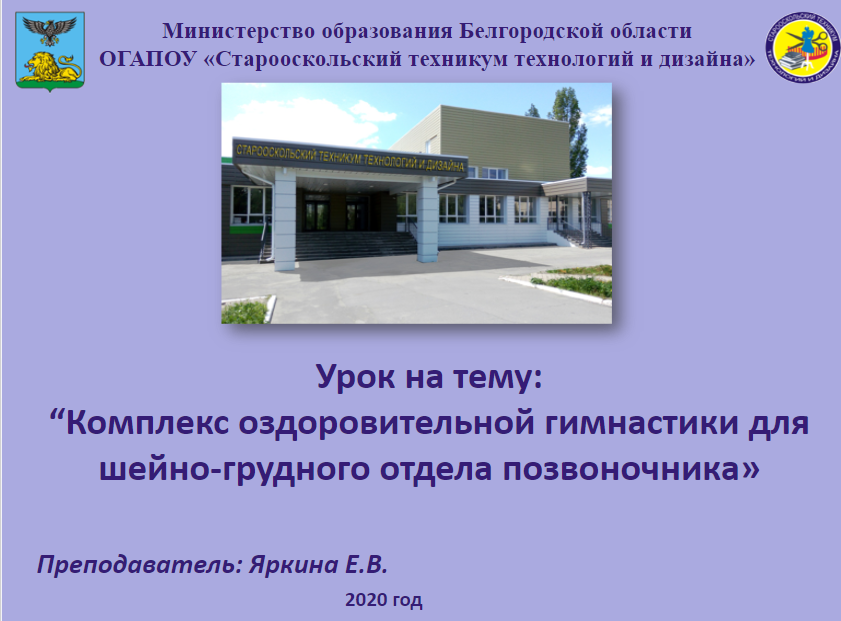 Министерство образования Белгородской области
ОГАПОУ «Старооскольский техникум технологий и дизайна»

СТАРООСКОЛЬСКИЙ ТЕХНИКУМ ТЕХНОЛОГИЙ И ДИЗАЙНА

Урок на тему:
“Комплекс оздоровительной гимнастики для шейно-грудного отдела позвоночника»

Преподаватель: Яркина Е.В.

2020 год